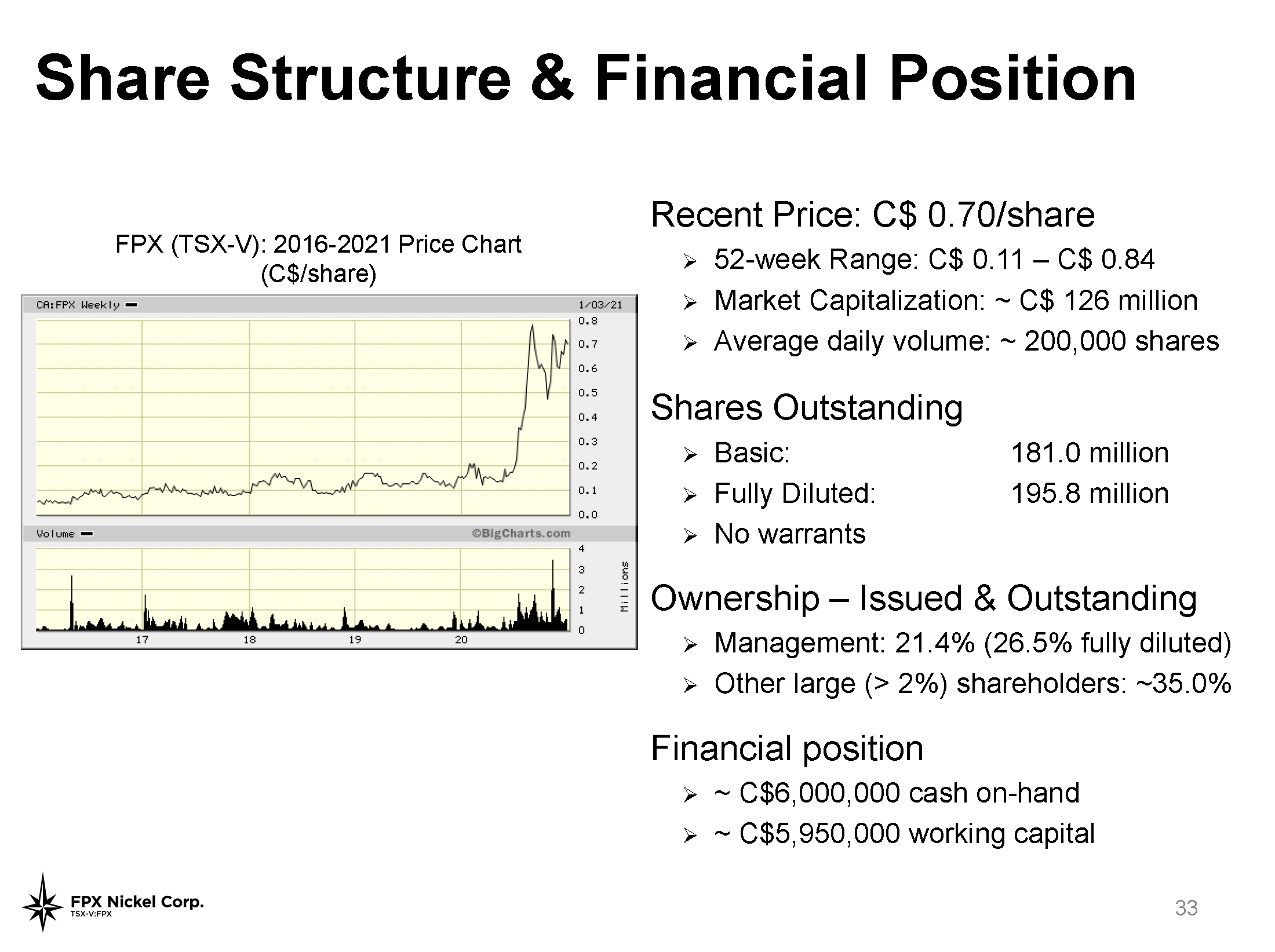 Share Structure & Financial Position

FPX (TSX-V): 2016-2021 Price Chart (C$/share)

CA:FPX Weekly

1/03/21

0.8
0.7
0.6
0.5
0.4
0.3
0.2
0.1
0.0

Volume

©BigCharts.com

4
3
2
1
0

Millions

17
18
19
20

Recent Price: C$ 0.70/share

➢ 52-week Range: C$ 0.11 – C$ 0.84
➢ Market Capitalization: ~ C$ 126 million
➢ Average daily volume: ~ 200,000 shares

Shares Outstanding

➢ Basic: 181.0 million
➢ Fully Diluted: 195.8 million
➢ No warrants

Ownership – Issued & Outstanding

➢ Management: 21.4% (26.5% fully diluted)
➢ Other large (> 2%) shareholders: ~35.0%

Financial position

➢ ~ C$6,000,000 cash on-hand
➢ ~ C$5,950,000 working capital

FPX Nickel Corp.
TSX-V:FPX

33